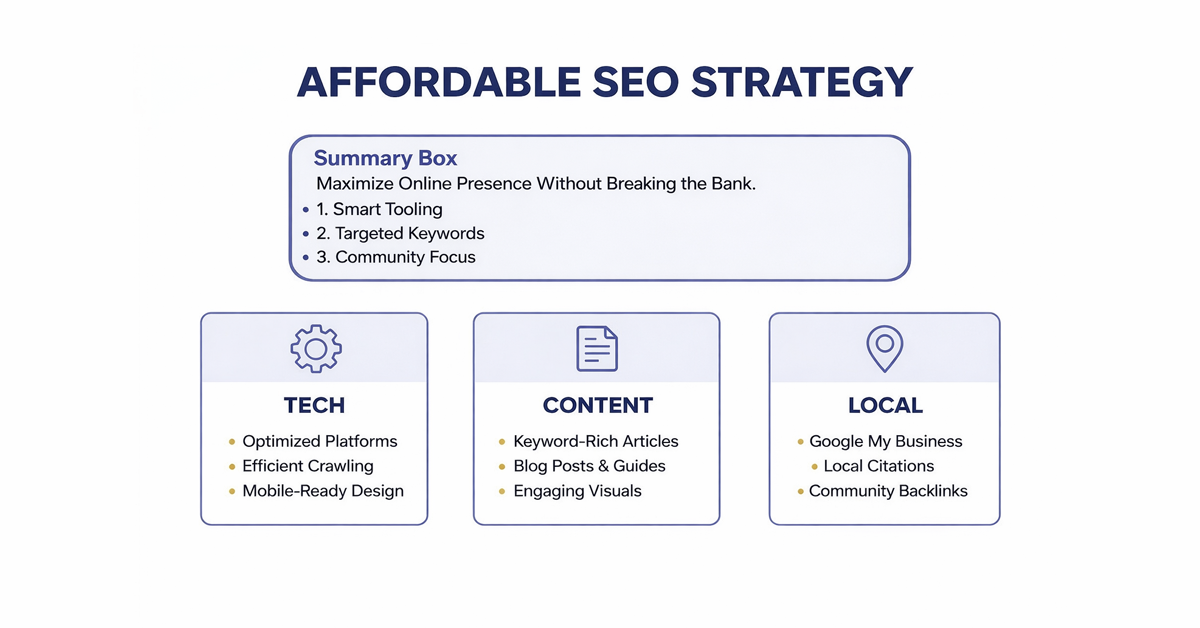 AFFORDABLE SEO STRATEGY

Summary Box
Maximize Online Presence Without Breaking the Bank.
• 1. Smart Tooling
• 2. Targeted Keywords
• 3. Community Focus

TECH
• Optimized Platforms
• Efficient Crawling
• Mobile-Ready Design

CONTENT
• Keyword-Rich Articles
• Blog Posts & Guides
• Engaging Visuals

LOCAL
• Google My Business
• Local Citations
• Community Backlinks